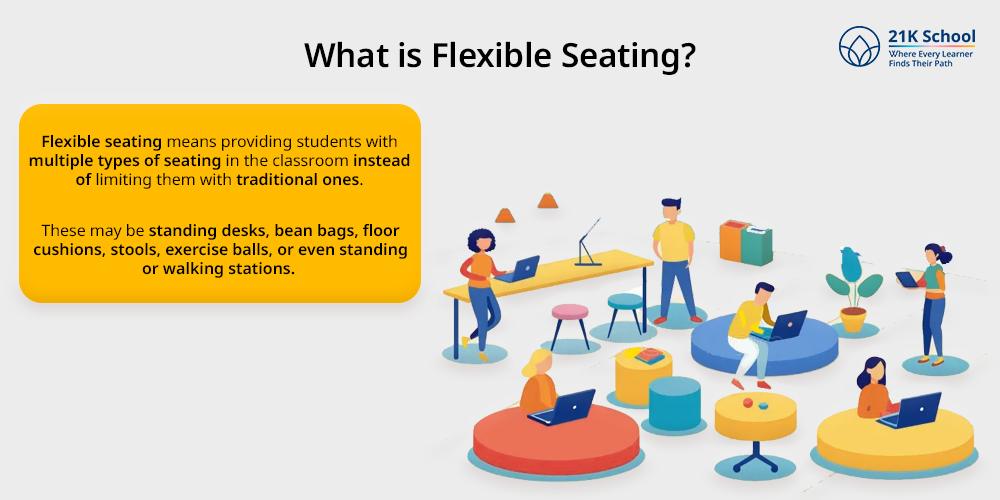 What is Flexible Seating?

21K School
Where Every Learner Finds Their Path

Flexible seating means providing students with multiple types of seating in the classroom instead of limiting them with traditional ones.

These may be standing desks, bean bags, floor cushions, stools, exercise balls, or even standing or walking stations.